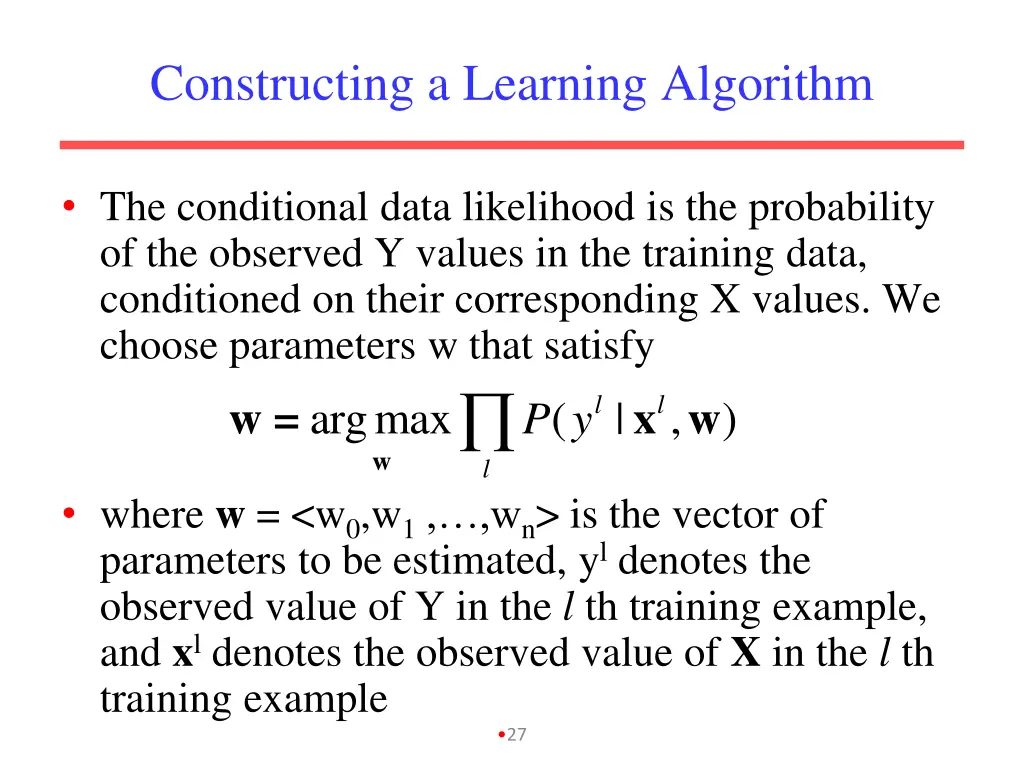 Constructing a Learning Algorithm

• The conditional data likelihood is the probability of the observed Y values in the training data, conditioned on their corresponding X values. We choose parameters w that satisfy

$\mathbf{w} = \arg\max_{\mathbf{w}} \prod_{l} P(y^l \mid \mathbf{x}^l, \mathbf{w})$

• where $\mathbf{w} = <w_0, w_1, \ldots, w_n>$ is the vector of parameters to be estimated, $y^l$ denotes the observed value of Y in the $l$ th training example, and $\mathbf{x}^l$ denotes the observed value of $\mathbf{X}$ in the $l$ th training example

•27